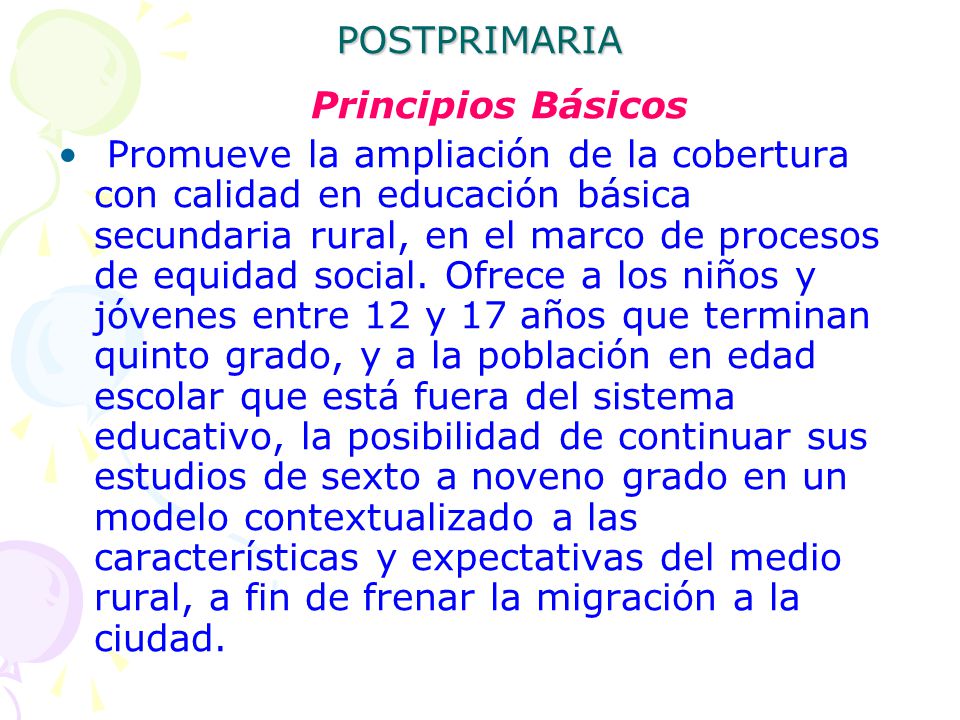 POSTPRIMARIA

Principios Básicos

• Promueve la ampliación de la cobertura con calidad en educación básica secundaria rural, en el marco de procesos de equidad social. Ofrece a los niños y jóvenes entre 12 y 17 años que terminan quinto grado, y a la población en edad escolar que está fuera del sistema educativo, la posibilidad de continuar sus estudios de sexto a noveno grado en un modelo contextualizado a las características y expectativas del medio rural, a fin de frenar la migración a la ciudad.